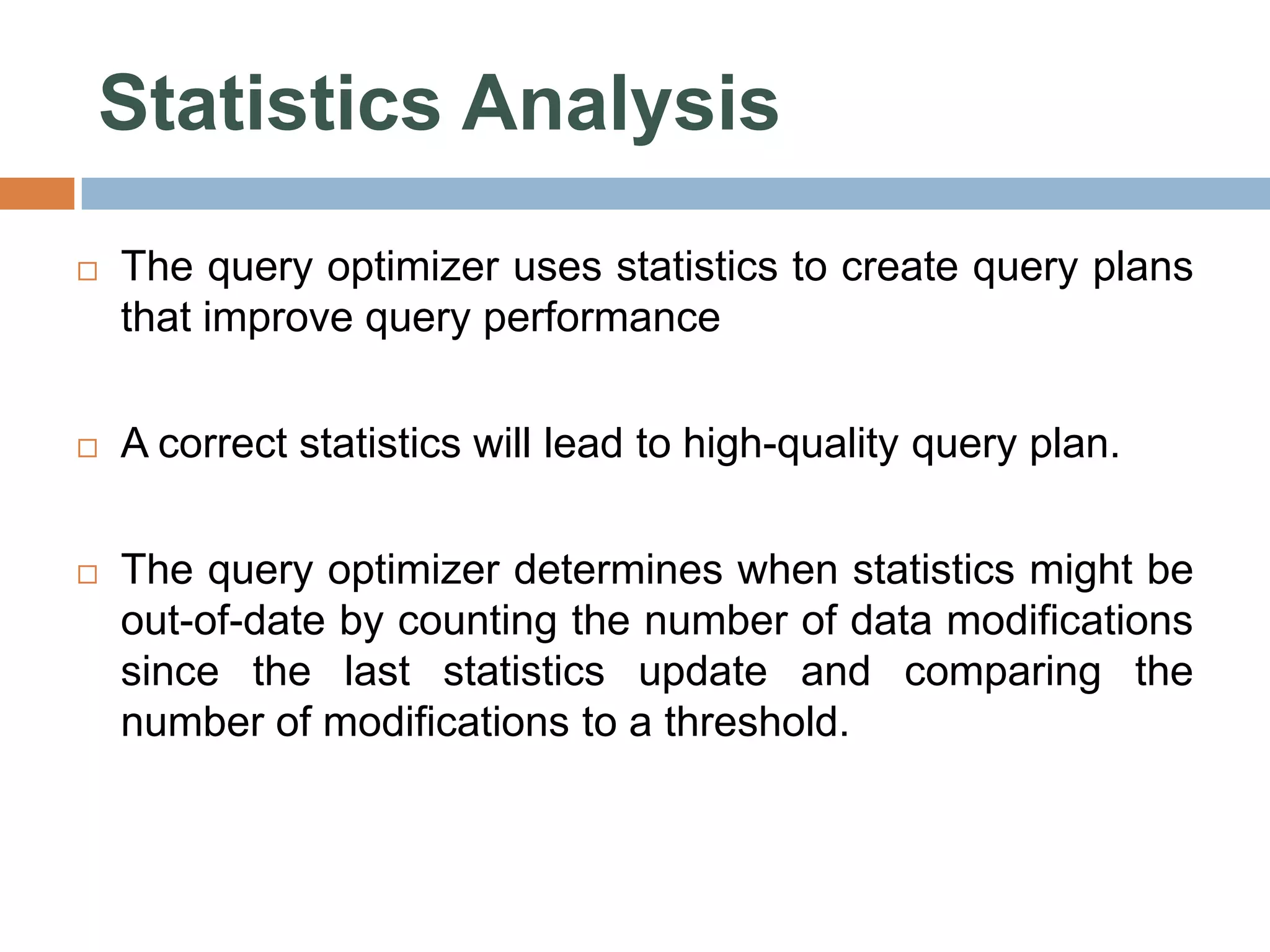 Statistics Analysis

□ The query optimizer uses statistics to create query plans that improve query performance

□ A correct statistics will lead to high-quality query plan.

□ The query optimizer determines when statistics might be out-of-date by counting the number of data modifications since the last statistics update and comparing the number of modifications to a threshold.